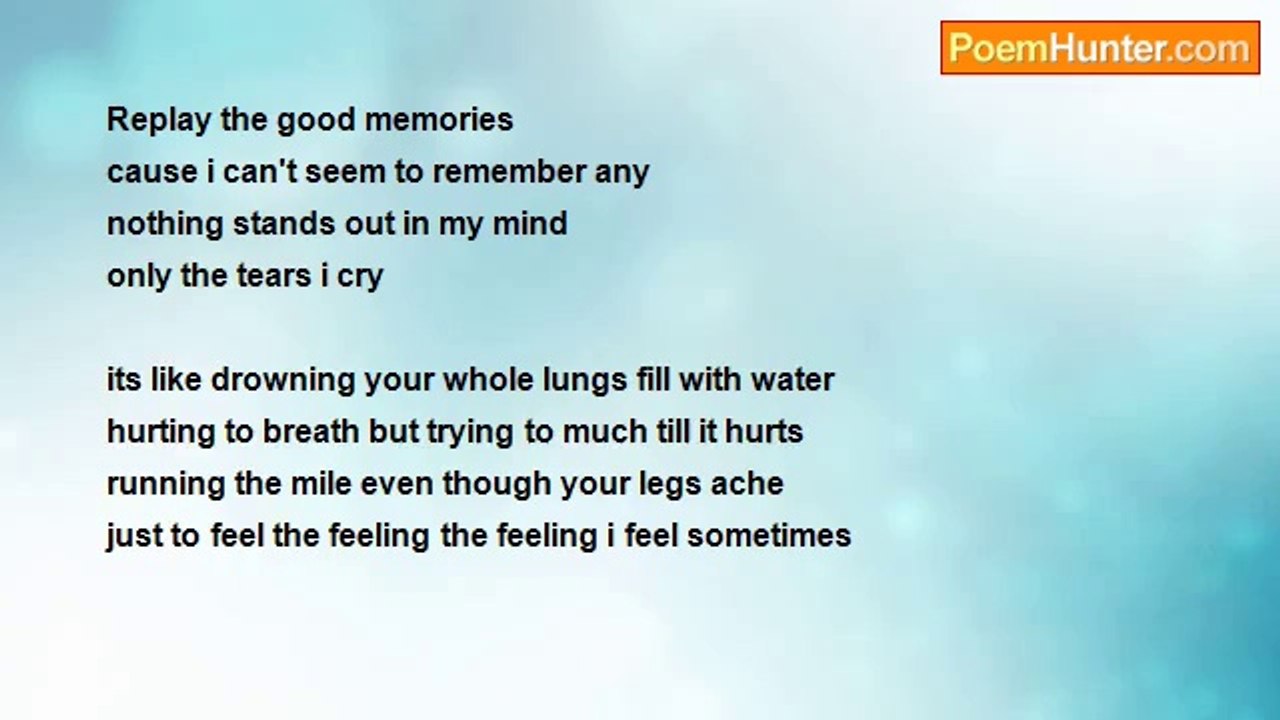 PoemHunter.com

Replay the good memories
cause i can't seem to remember any
nothing stands out in my mind
only the tears i cry

its like drowning your whole lungs fill with water
hurting to breath but trying to much till it hurts
running the mile even though your legs ache
just to feel the feeling the feeling i feel sometimes